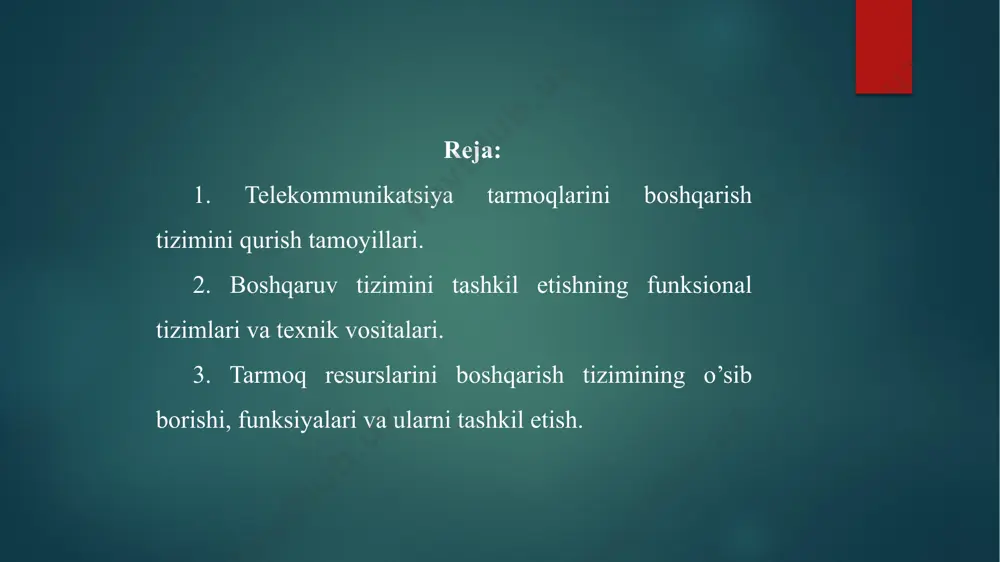 Reja:

1. Telekommunikatsiya tarmoqlarini boshqarish tizimini qurish tamoyillari.

2. Boshqaruv tizimini tashkil etishning funksional tizimlari va texnik vositalari.

3. Tarmoq resurslarini boshqarish tizimining o’sib borishi, funksiyalari va ularni tashkil etish.